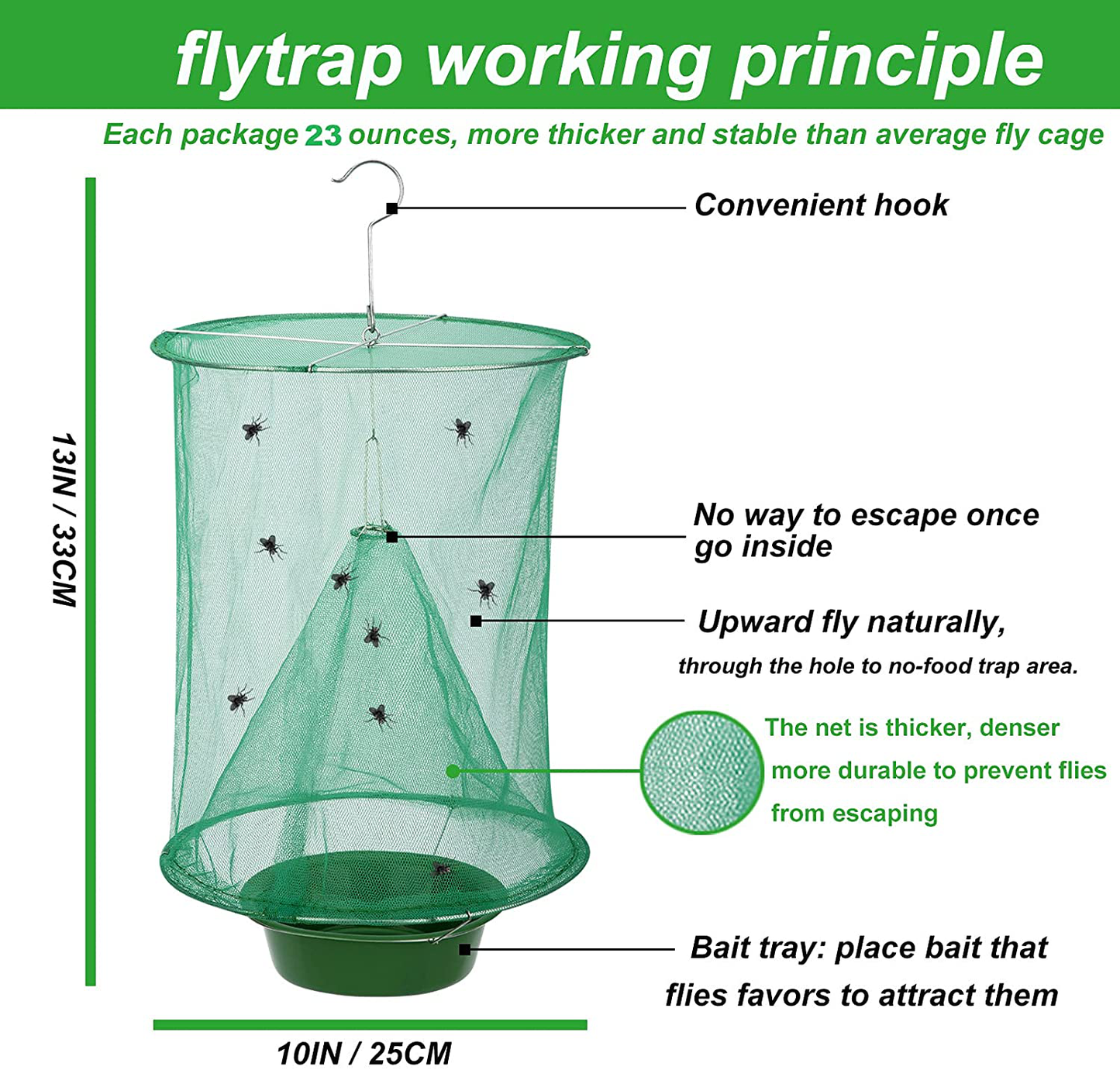 flytrap working principle

Each package 23 ounces, more thicker and stable than average fly cage

13IN / 33CM

Convenient hook

No way to escape once go inside

Upward fly naturally,

through the hole to no-food trap area.

The net is thicker, denser more durable to prevent flies from escaping

Bait tray: place bait that flies favors to attract them

10IN / 25CM